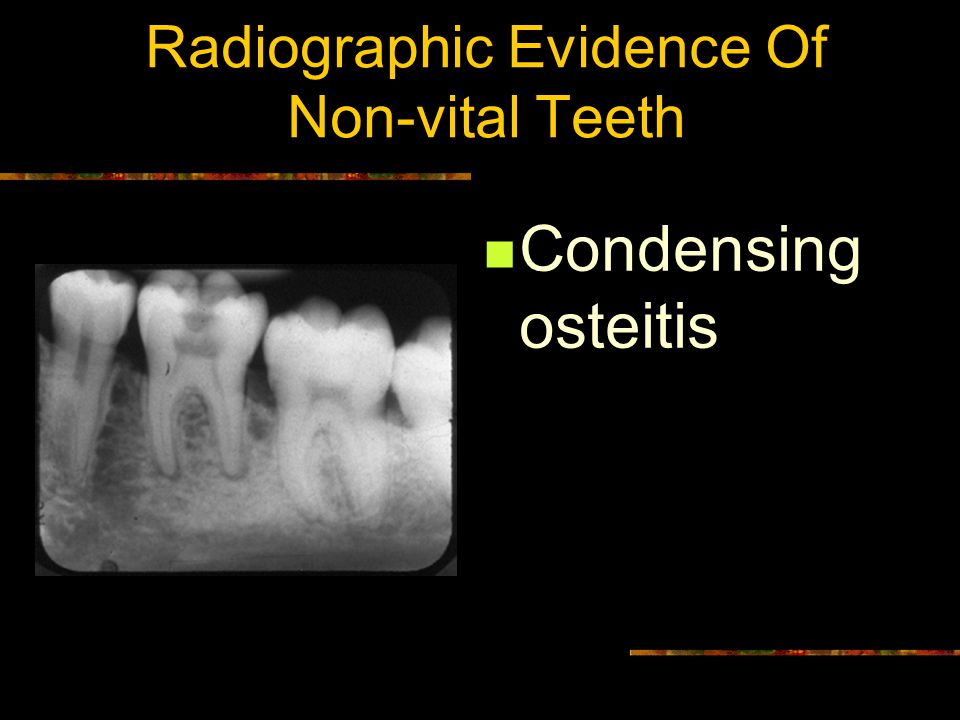 Radiographic Evidence Of Non-vital Teeth

Condensing osteitis